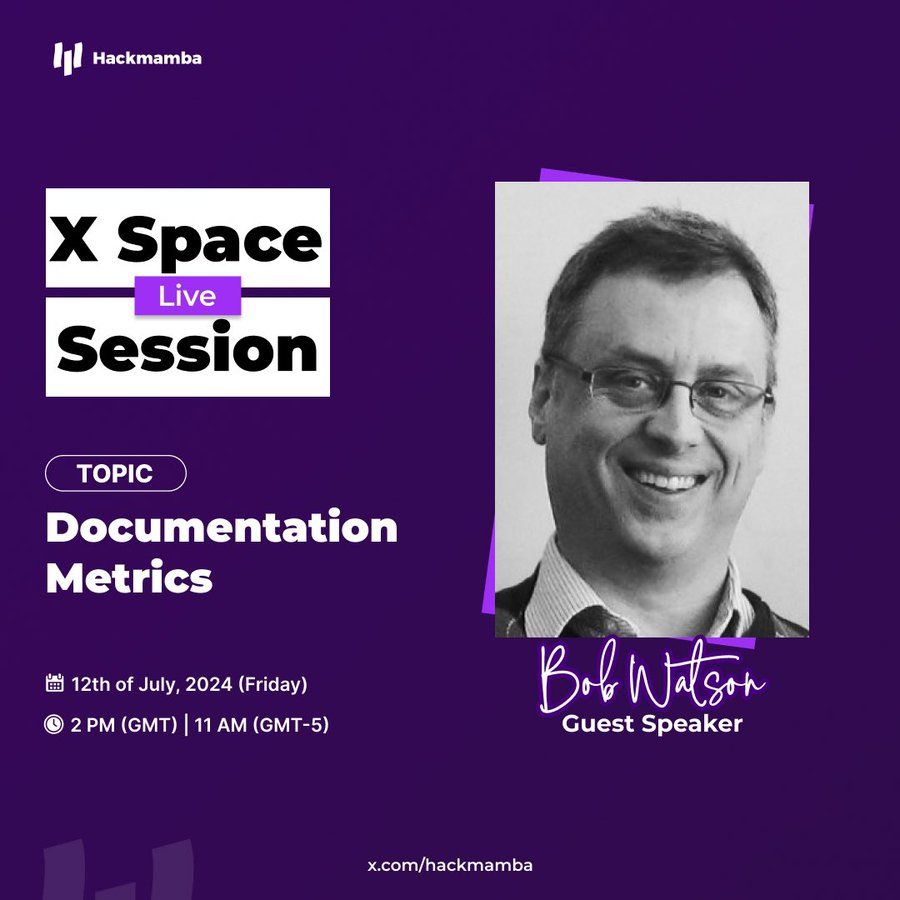 Hackmamba

X Space
Live
Session

TOPIC
Documentation Metrics

12th of July, 2024 (Friday)
2 PM (GMT) | 11 AM (GMT-5)

Bob Watson
Guest Speaker

x.com/hackmamba